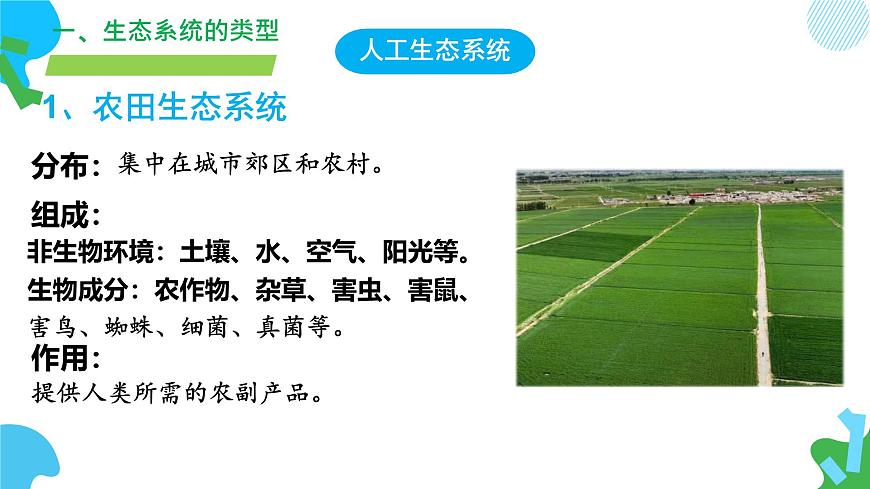 一、生态系统的类型

人工生态系统

1、农田生态系统

分布：集中在城市郊区和农村。

组成：

非生物环境：土壤、水、空气、阳光等。

生物成分：农作物、杂草、害虫、害鼠、害鸟、蜘蛛、细菌、真菌等。

作用：

提供人类所需的农副产品。